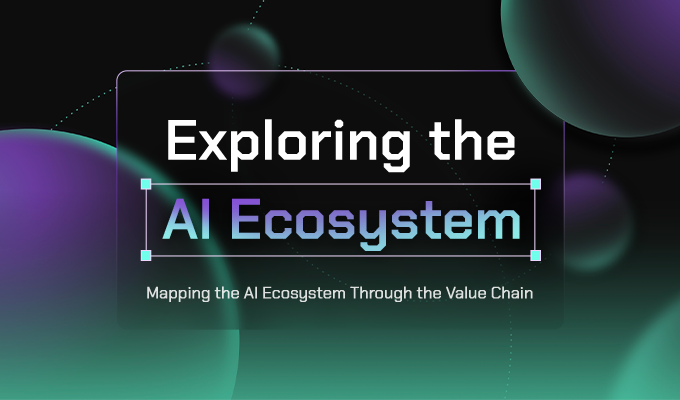 Exploring the
AI Ecosystem

Mapping the AI Ecosystem Through the Value Chain